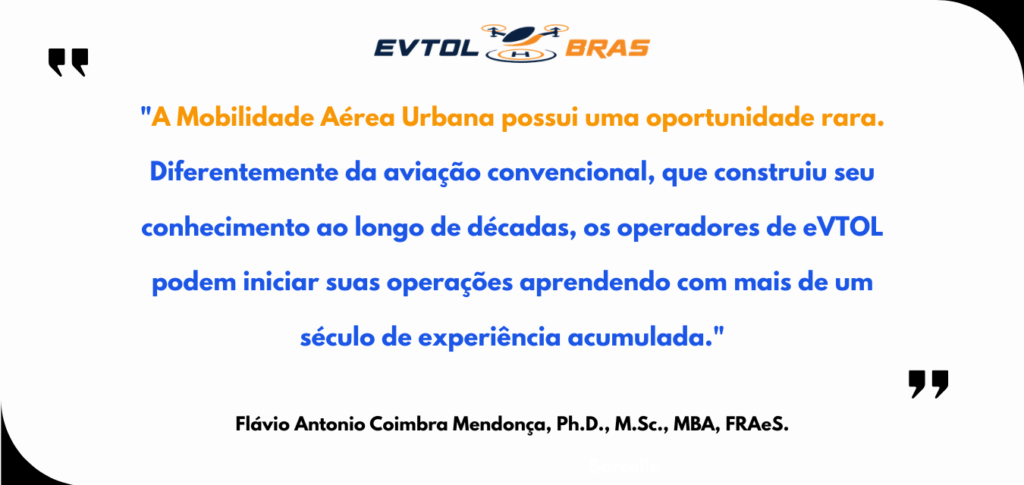 EVTOL BRAS

"A Mobilidade Aérea Urbana possui uma oportunidade rara. Diferentemente da aviação convencional, que construiu seu conhecimento ao longo de décadas, os operadores de eVTOL podem iniciar suas operações aprendendo com mais de um século de experiência acumulada."

Flávio Antonio Coimbra Mendonça, Ph.D., M.Sc., MBA, FRAeS.